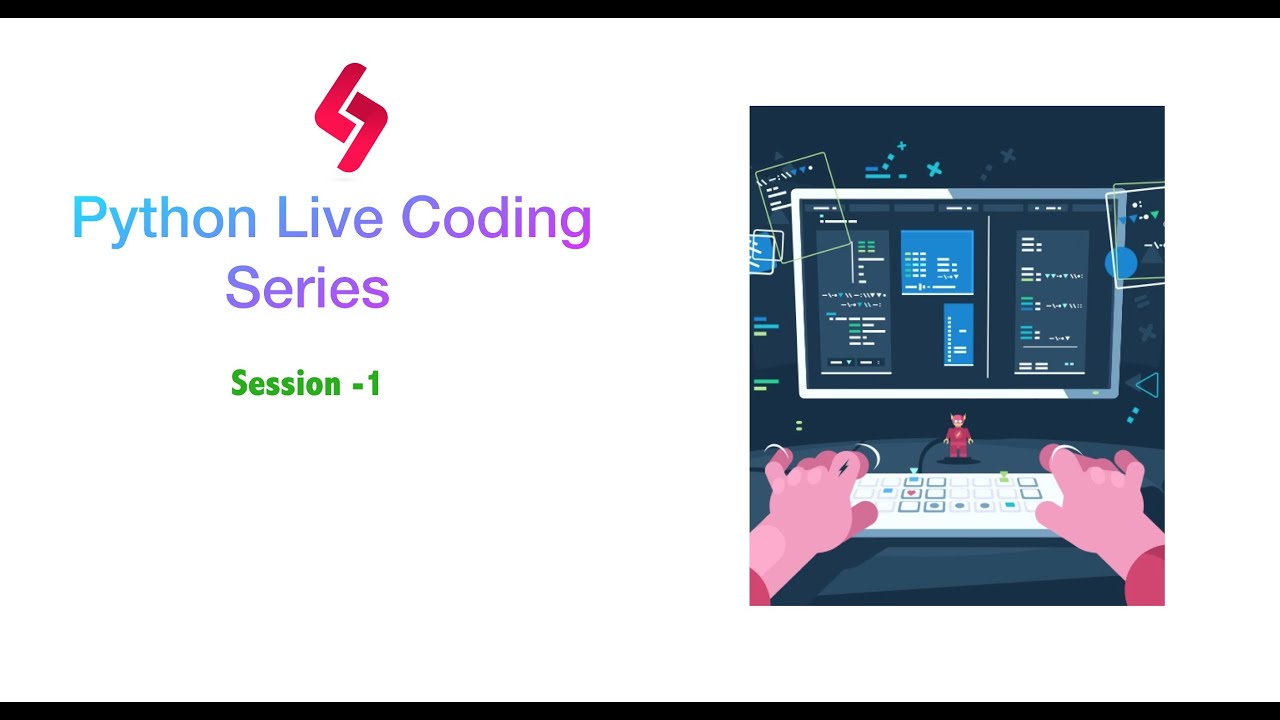 Python Live Coding Series

Session -1